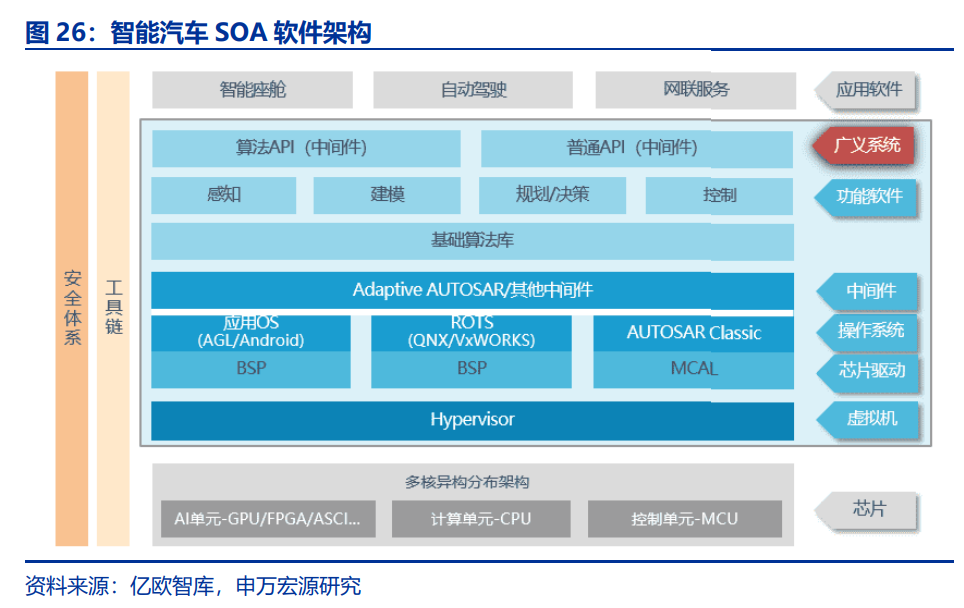 图 26：智能汽车 SOA 软件架构

安全体系

工具链

智能座舱

自动驾驶

网联服务

应用软件

算法API（中间件）

普通API（中间件）

广义系统

感知

建模

规划/决策

控制

功能软件

基础算法库

Adaptive AUTOSAR/其他中间件

中间件

应用OS (AGL/Android)

ROTS (QNX/VxWORKS)

AUTOSAR Classic

操作系统

BSP

BSP

MCAL

芯片驱动

Hypervisor

虚拟机

多核异构分布架构

AI单元-GPU/FPGA/ASCI...

计算单元-CPU

控制单元-MCU

芯片

资料来源：亿欧智库，申万宏源研究